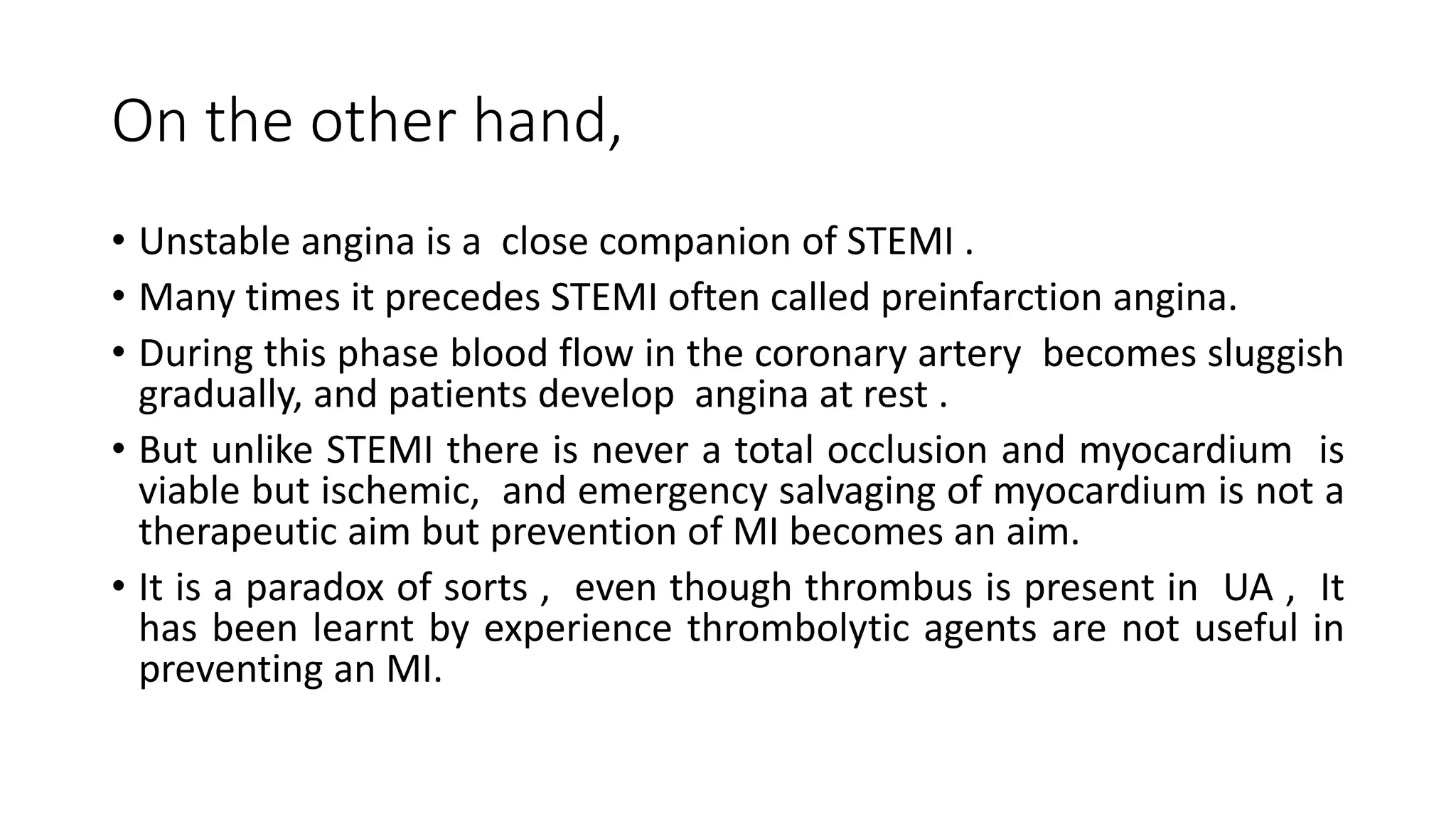 On the other hand,

• Unstable angina is a close companion of STEMI .
• Many times it precedes STEMI often called preinfarction angina.
• During this phase blood flow in the coronary artery becomes sluggish gradually, and patients develop angina at rest .
• But unlike STEMI there is never a total occlusion and myocardium is viable but ischemic, and emergency salvaging of myocardium is not a therapeutic aim but prevention of MI becomes an aim.
• It is a paradox of sorts , even though thrombus is present in UA , It has been learnt by experience thrombolytic agents are not useful in preventing an MI.